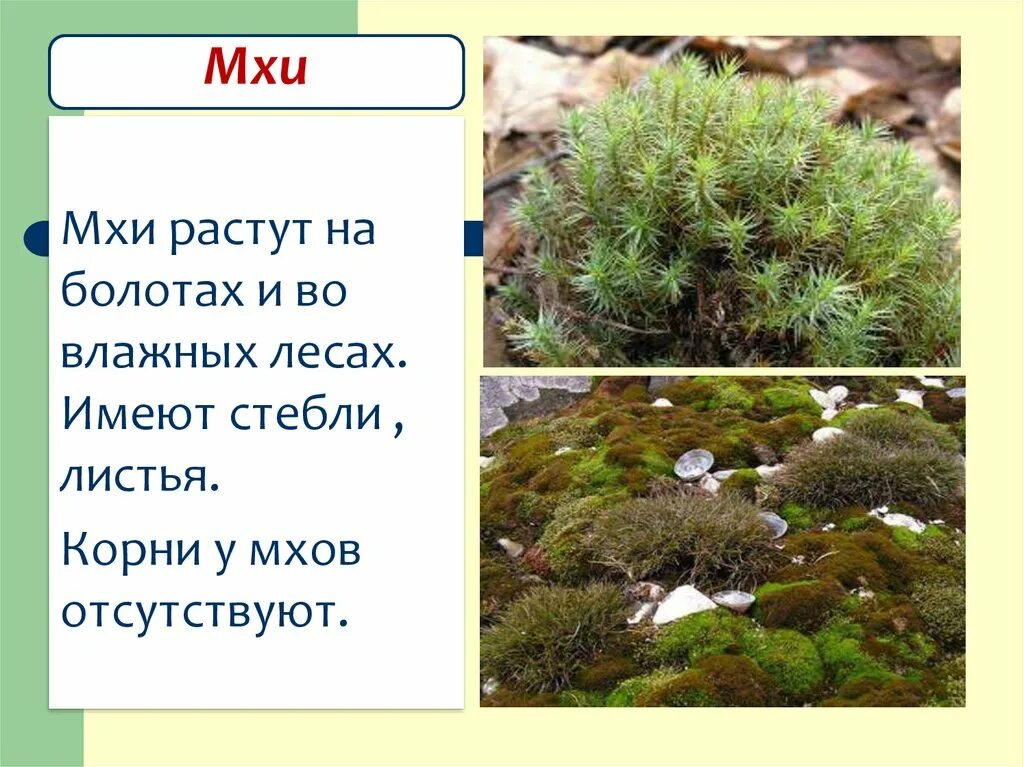 Мхи

Мхи растут на болотах и во влажных лесах. Имеют стебли , листья.

Корни у мхов отсутствуют.